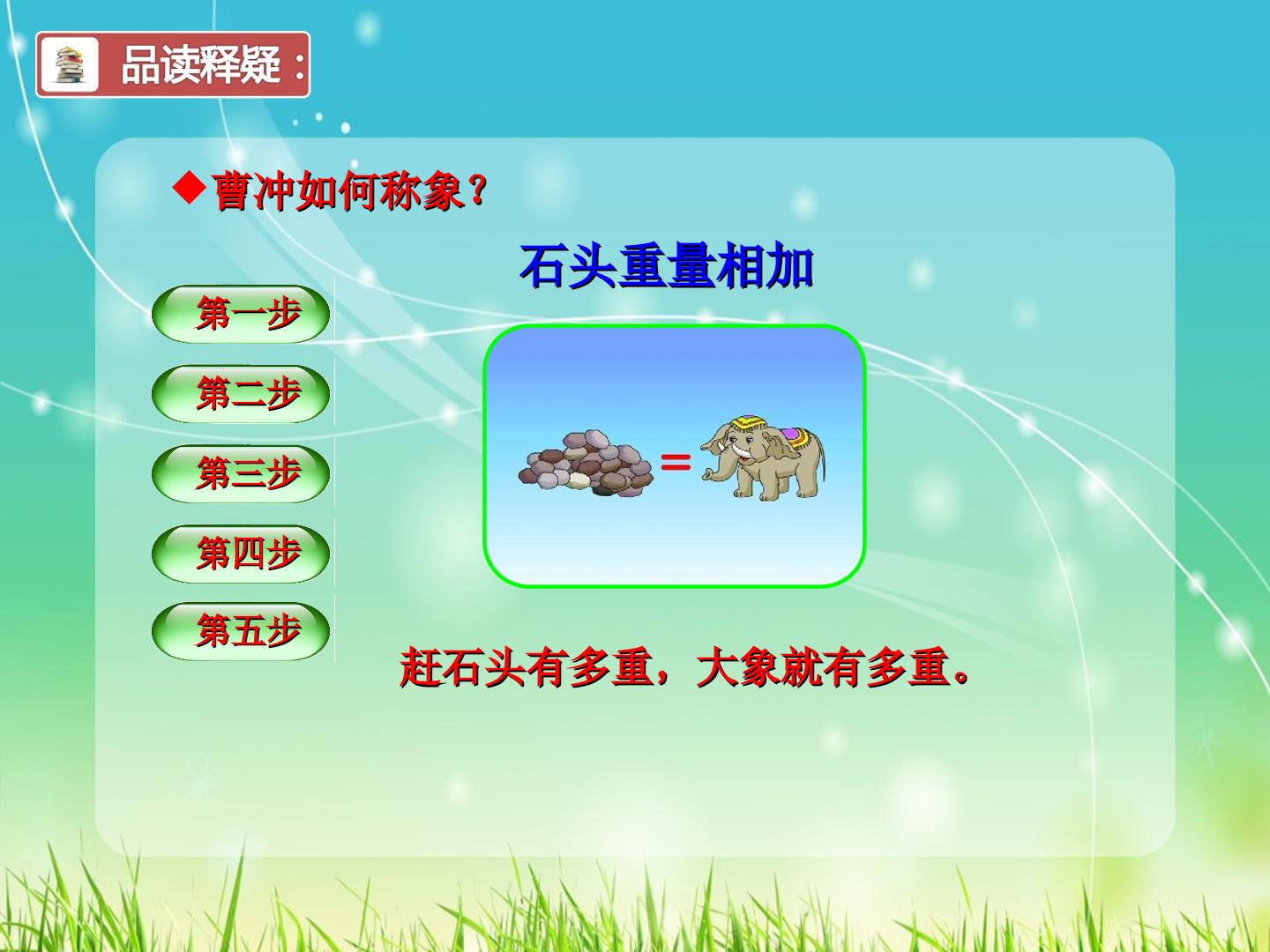 品读释疑：

◆曹冲如何称象？

石头重量相加

第一步

第二步

第三步

第四步

第五步

=

赶石头有多重，大象就有多重。